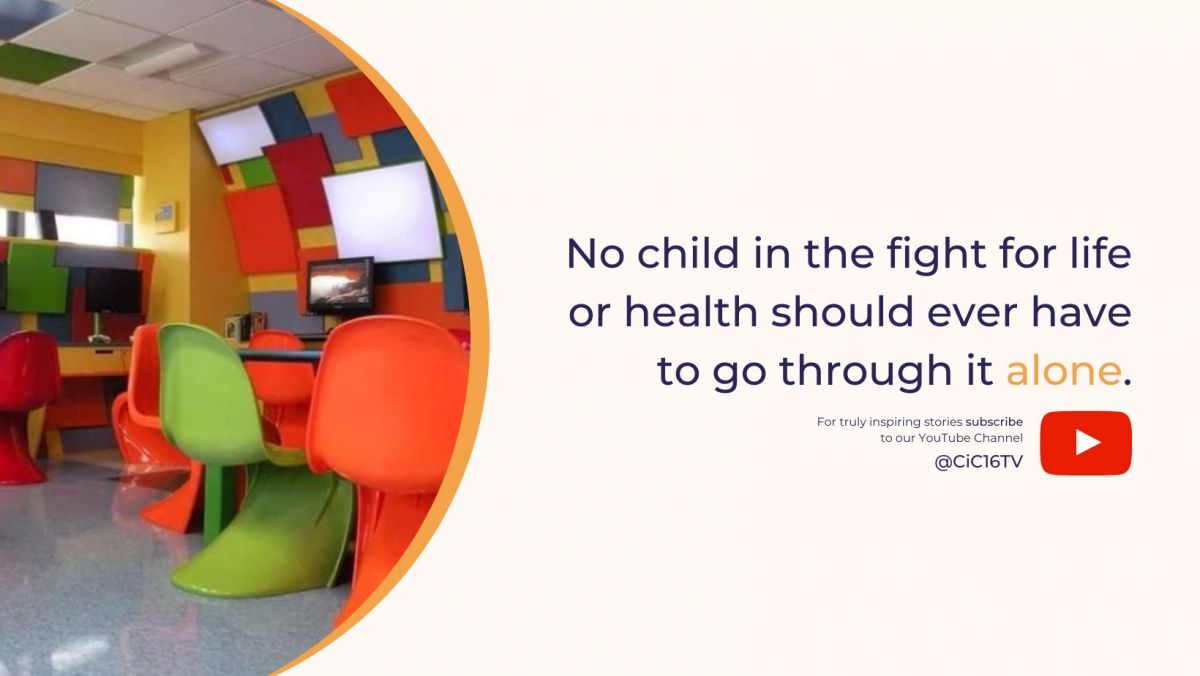 No child in the fight for life or health should ever have to go through it alone.

For truly inspiring stories subscribe to our YouTube Channel
@CiC16TV